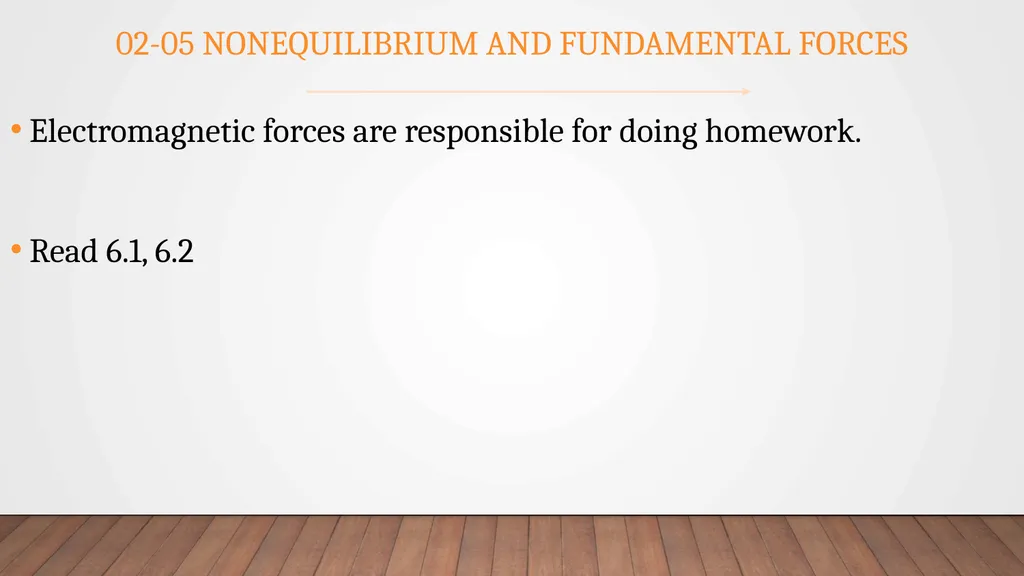 02-05 NONEQUILIBRIUM AND FUNDAMENTAL FORCES

• Electromagnetic forces are responsible for doing homework.

• Read 6.1, 6.2